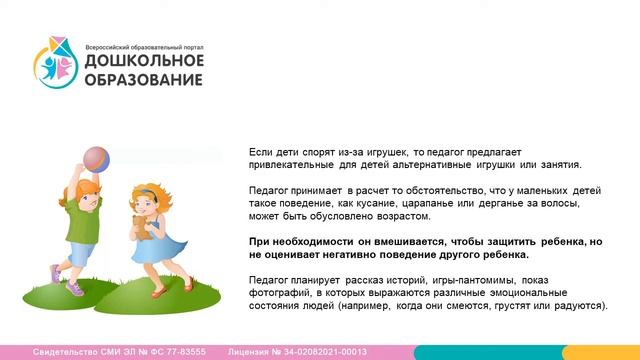 Всероссийский образовательный портал
ДОШКОЛЬНОЕ ОБРАЗОВАНИЕ

Если дети спорят из-за игрушек, то педагог предлагает привлекательные для детей альтернативные игрушки или занятия.

Педагог принимает в расчет то обстоятельство, что у маленьких детей такое поведение, как кусание, царапанье или дерганье за волосы, может быть обусловлено возрастом.

При необходимости он вмешивается, чтобы защитить ребенка, но не оценивает негативно поведение другого ребенка.

Педагог планирует рассказ историй, игры-пантомимы, показ фотографий, в которых выражаются различные эмоциональные состояния людей (например, когда они смеются, грустят или радуются).

Свидетельство СМИ ЭЛ № ФС 77-83555 Лицензия № 34-02082021-00013